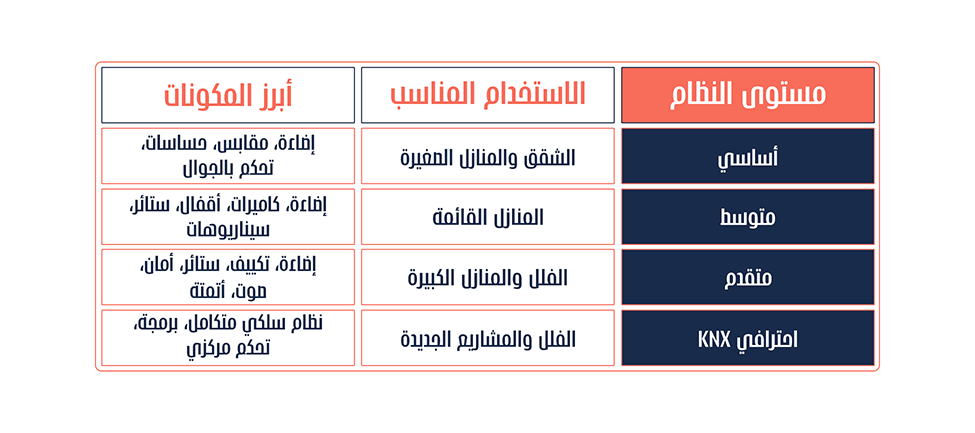 | مستوى النظام | الاستخدام المناسب | أبرز المكونات |
|---|---|---|
| أساسي | الشقق والمنازل الصغيرة | إضاءة، مقابس، حساسات، تحكم بالجوال |
| متوسط | المنازل القائمة | إضاءة، كاميرات، أقفال، ستائر، سيناريوهات |
| متقدم | الفلل والمنازل الكبيرة | إضاءة، تكييف، ستائر، أمان، صوت، أتمتة |
| احترافي KNX | الفلل والمشاريع الجديدة | نظام سلكي متكامل، برمجة، تحكم مركزي |